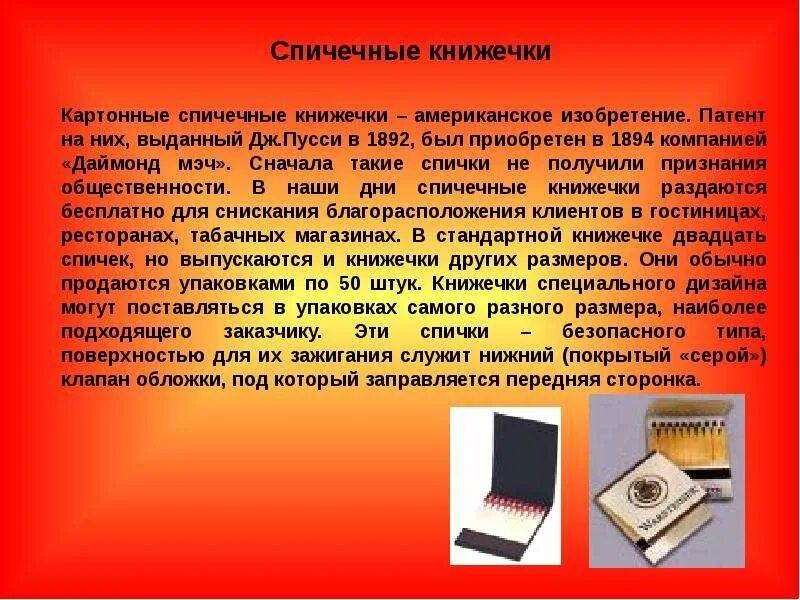 Спичечные книжечки

Картонные спичечные книжечки – американское изобретение. Патент на них, выданный Дж.Пусси в 1892, был приобретен в 1894 компанией «Даймонд мэч». Сначала такие спички не получили признания общественности. В наши дни спичечные книжечки раздаются бесплатно для снискания благорасположения клиентов в гостиницах, ресторанах, табачных магазинах. В стандартной книжечке двадцать спичек, но выпускаются и книжечки других размеров. Они обычно продаются упаковками по 50 штук. Книжечки специального дизайна могут поставляться в упаковках самого разного размера, наиболее подходящего заказчику. Эти спички – безопасного типа, поверхностью для их зажигания служит нижний (покрытый «серой») клапан обложки, под который заправляется передняя сторонка.